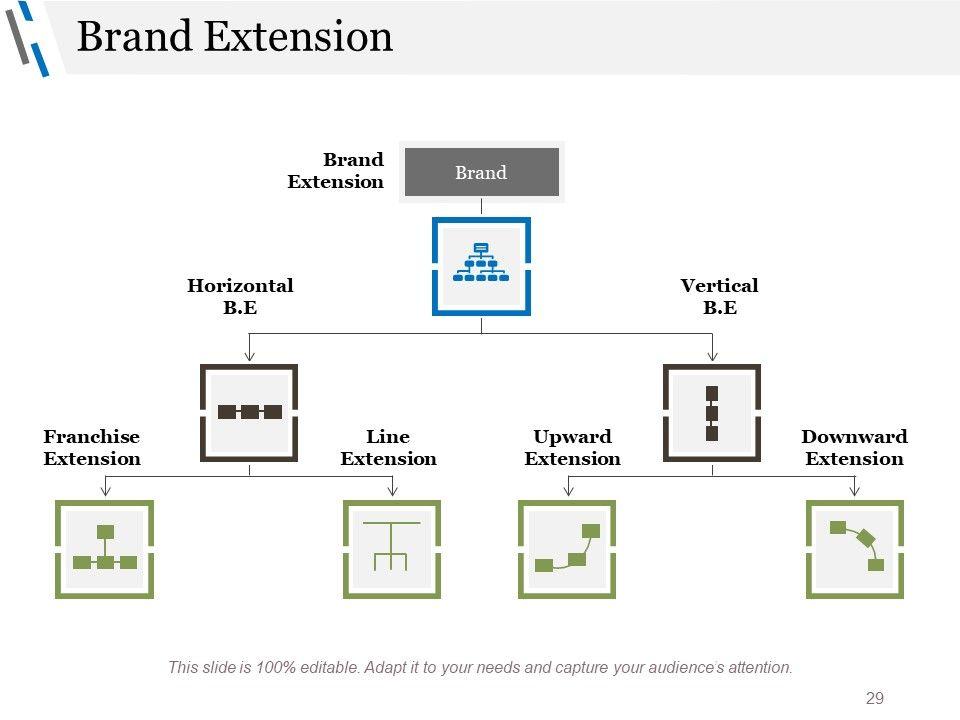 Brand Extension

Brand Extension

Brand

Horizontal B.E

Vertical B.E

Franchise Extension

Line Extension

Upward Extension

Downward Extension

This slide is 100% editable. Adapt it to your needs and capture your audience's attention.

29